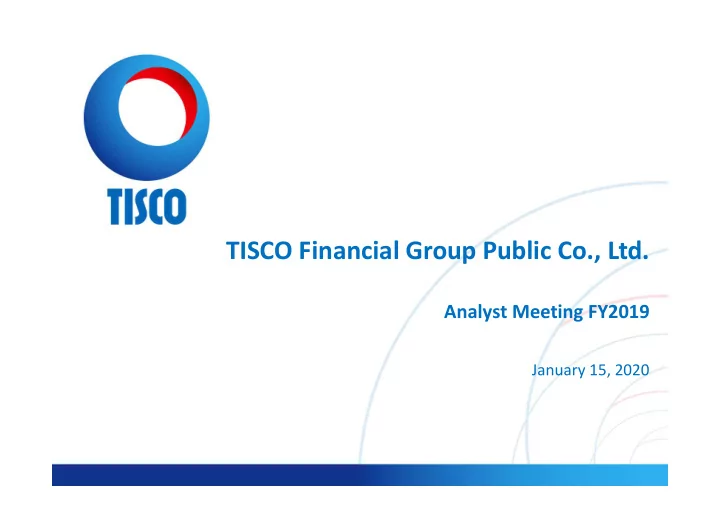 TISCO

TISCO Financial Group Public Co., Ltd.

Analyst Meeting FY2019

January 15, 2020